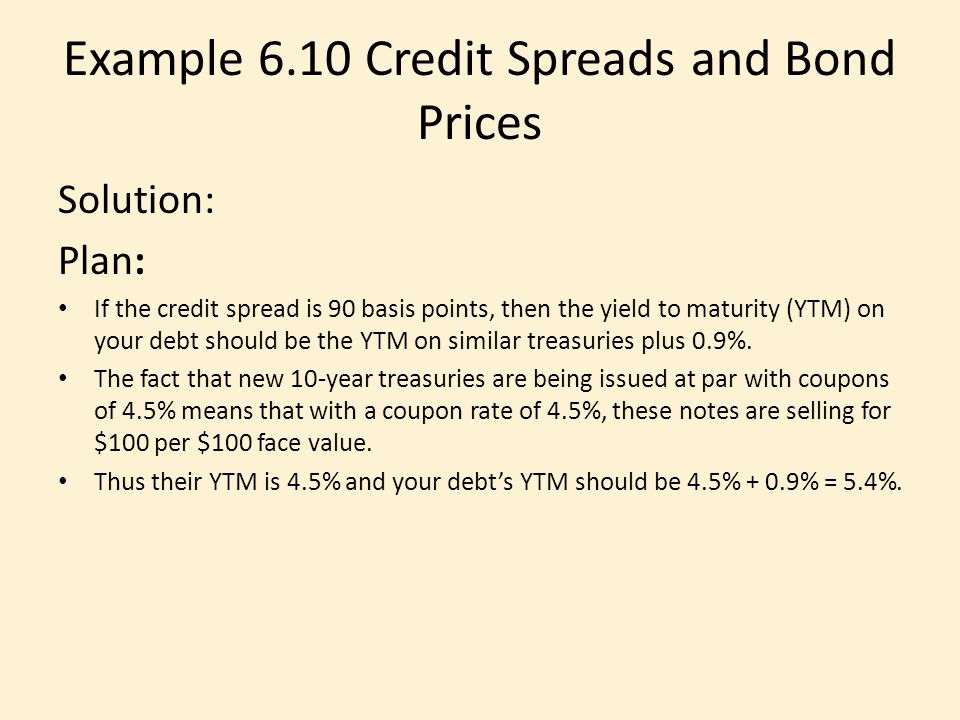 Example 6.10 Credit Spreads and Bond Prices

Solution:

Plan:

• If the credit spread is 90 basis points, then the yield to maturity (YTM) on your debt should be the YTM on similar treasuries plus 0.9%.

• The fact that new 10-year treasuries are being issued at par with coupons of 4.5% means that with a coupon rate of 4.5%, these notes are selling for \$100 per \$100 face value.

• Thus their YTM is 4.5% and your debt's YTM should be 4.5% + 0.9% = 5.4%.